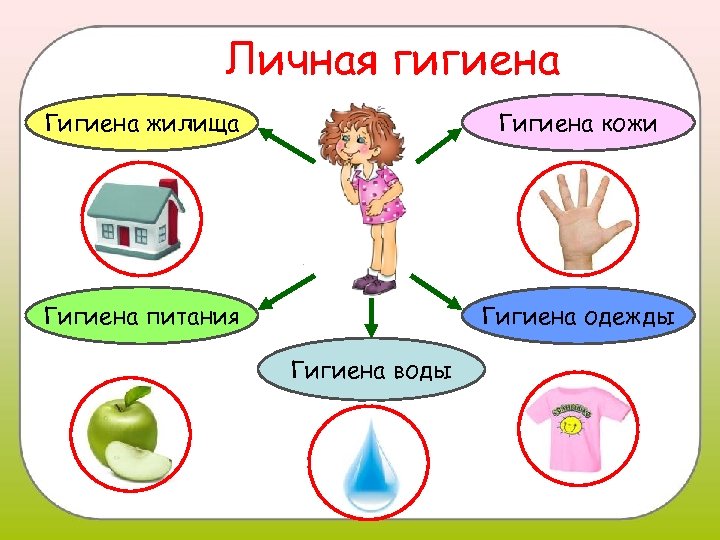 Личная гигиена

Гигиена жилища

Гигиена кожи

Гигиена питания

Гигиена одежды

Гигиена воды